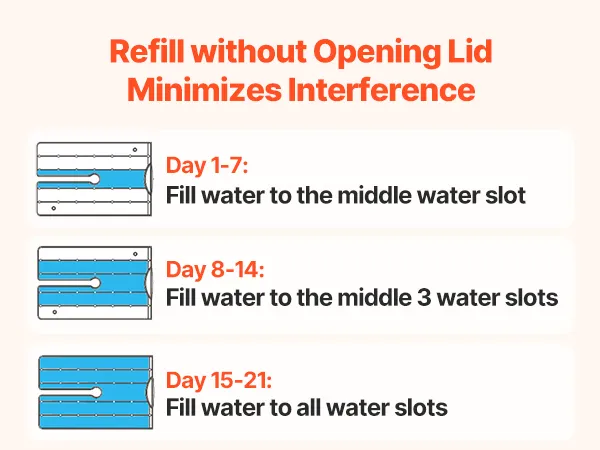 Refill without Opening Lid
Minimizes Interference

Day 1-7:
Fill water to the middle water slot

Day 8-14:
Fill water to the middle 3 water slots

Day 15-21:
Fill water to all water slots